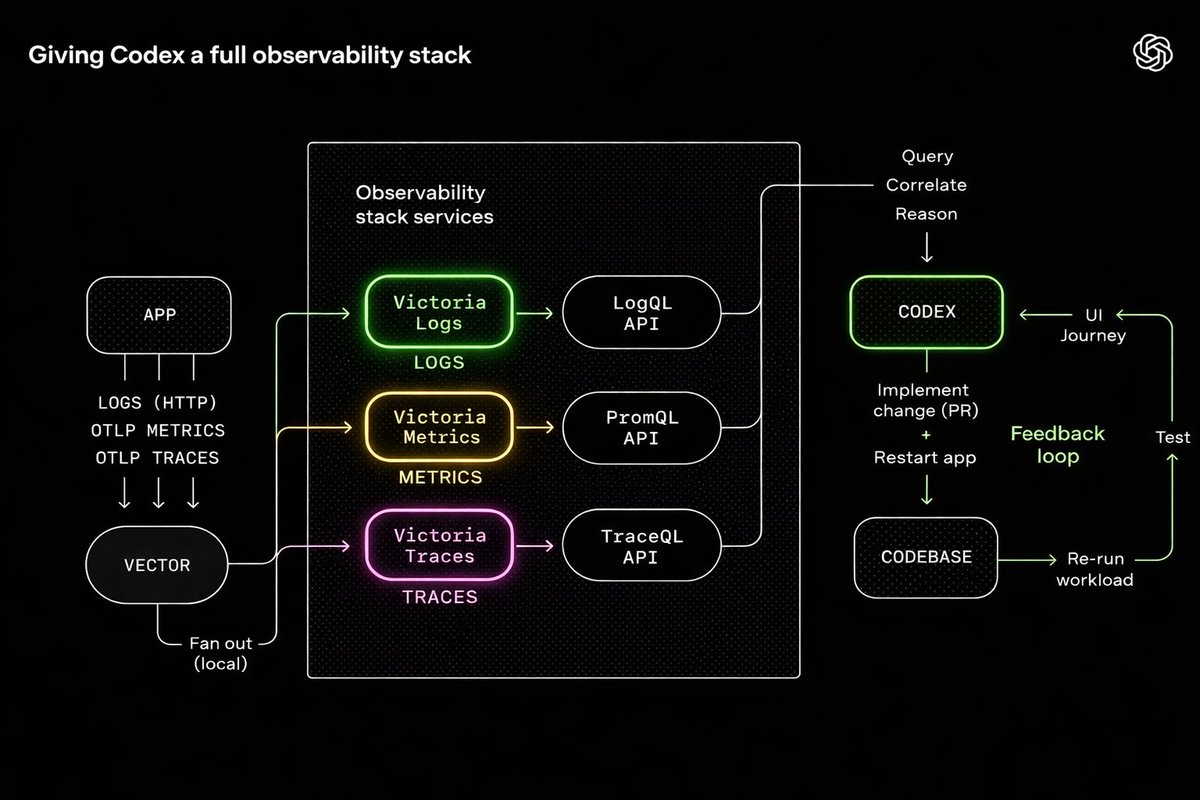 Giving Codex a full observability stack

APP

LOGS (HTTP)
OTLP METRICS
OTLP TRACES

VECTOR

Fan out (local)

Observability stack services

Victoria Logs

LOGS

LogQL API

Victoria Metrics

METRICS

PromQL API

Victoria Traces

TRACES

TraceQL API

Query
Correlate
Reason

CODEX

UI Journey

Implement change (PR)
+
Restart app

Feedback loop

Test

CODEBASE

Re-run workload